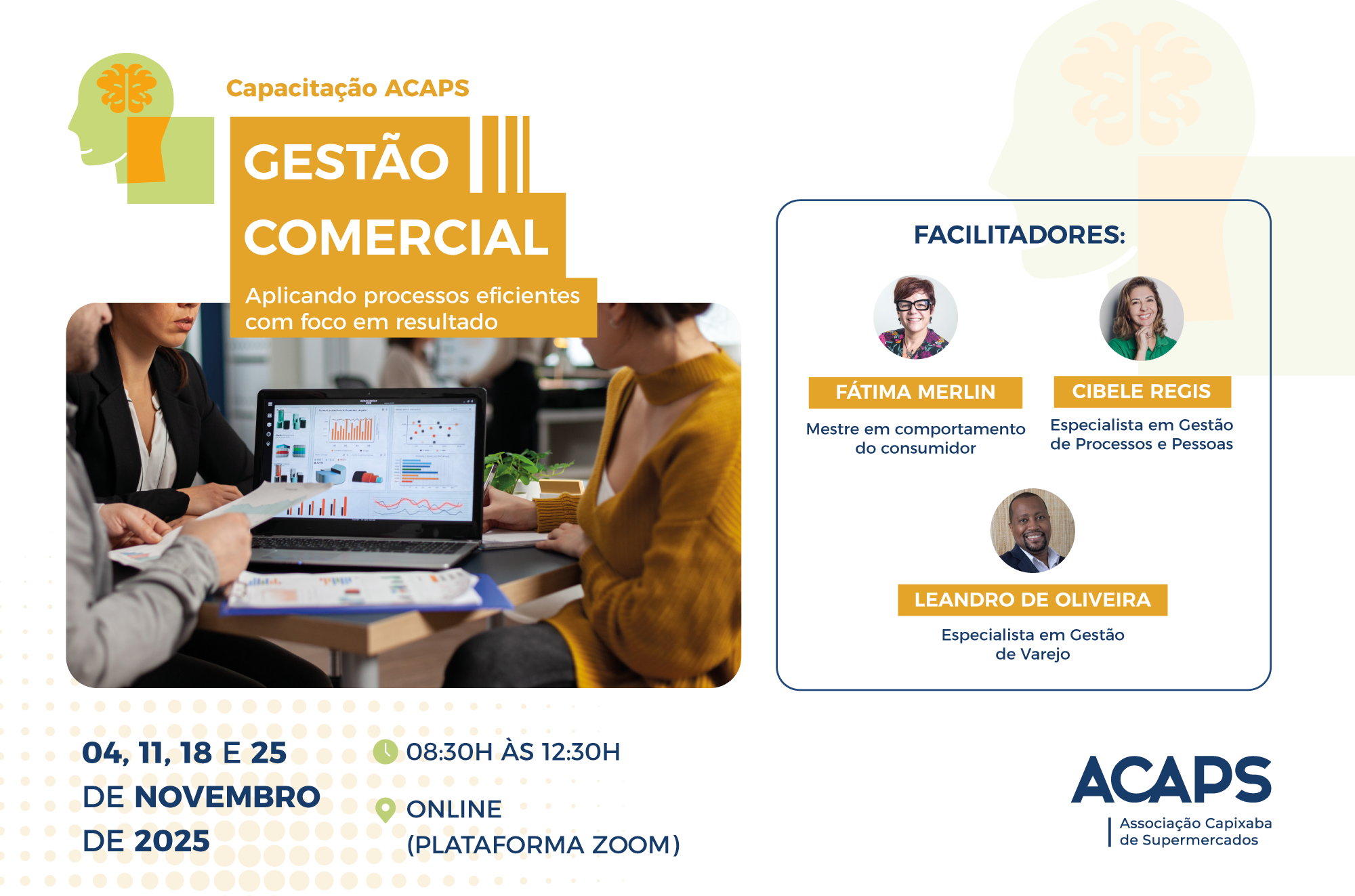 Capacitação ACAPS

GESTÃO COMERCIAL

Aplicando processos eficientes com foco em resultado

FACILITADORES:

FÁTIMA MERLIN

Mestre em comportamento do consumidor

CIBELE REGIS

Especialista em Gestão de Processos e Pessoas

LEANDRO DE OLIVEIRA

Especialista em Gestão de Varejo

04, 11, 18 E 25 DE NOVEMBRO DE 2025

08:30H ÀS 12:30H

ONLINE (PLATAFORMA ZOOM)

ACAPS
Associação Capixaba de Supermercados